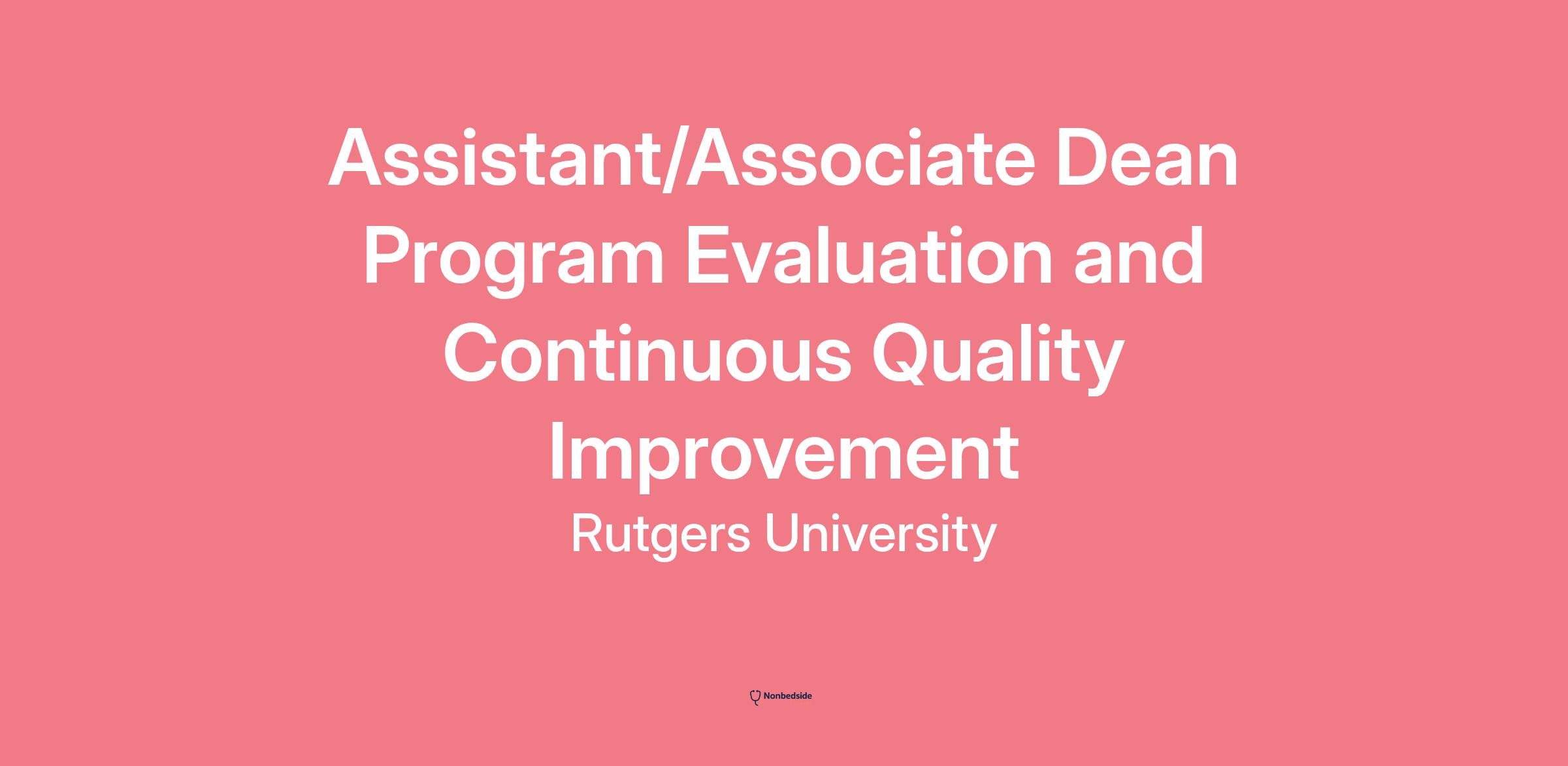 Assistant/Associate Dean Program Evaluation and Continuous Quality Improvement

Rutgers University

Nonbedside